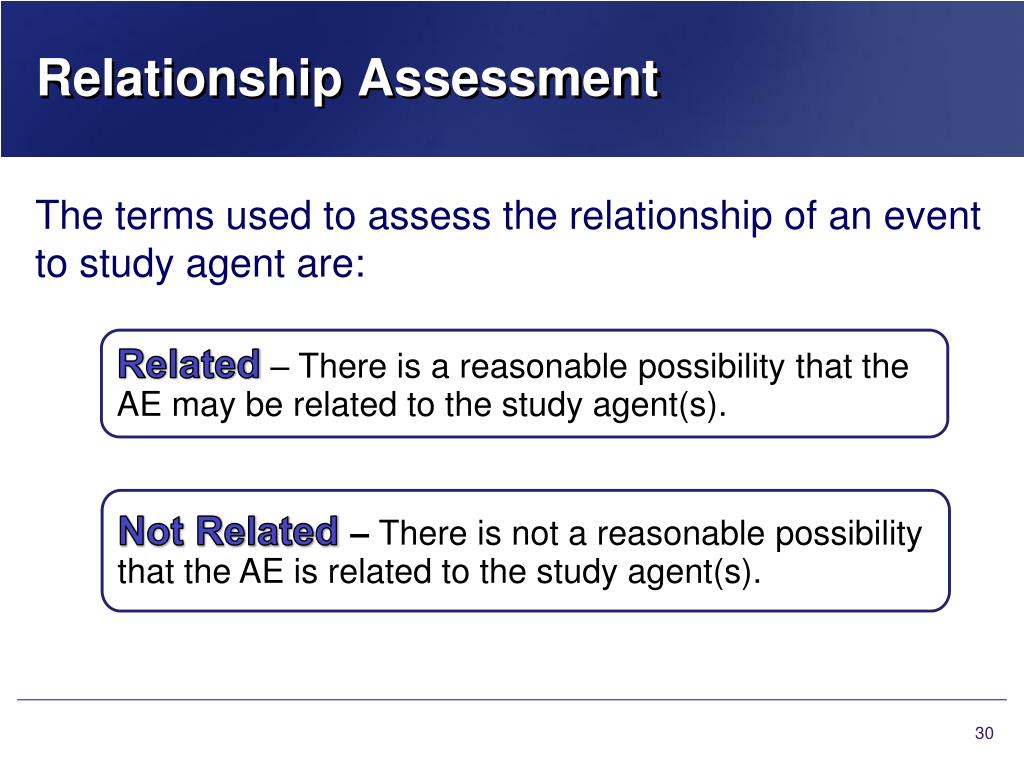 Relationship Assessment

The terms used to assess the relationship of an event to study agent are:

Related – There is a reasonable possibility that the AE may be related to the study agent(s).

Not Related – There is not a reasonable possibility that the AE is related to the study agent(s).

30